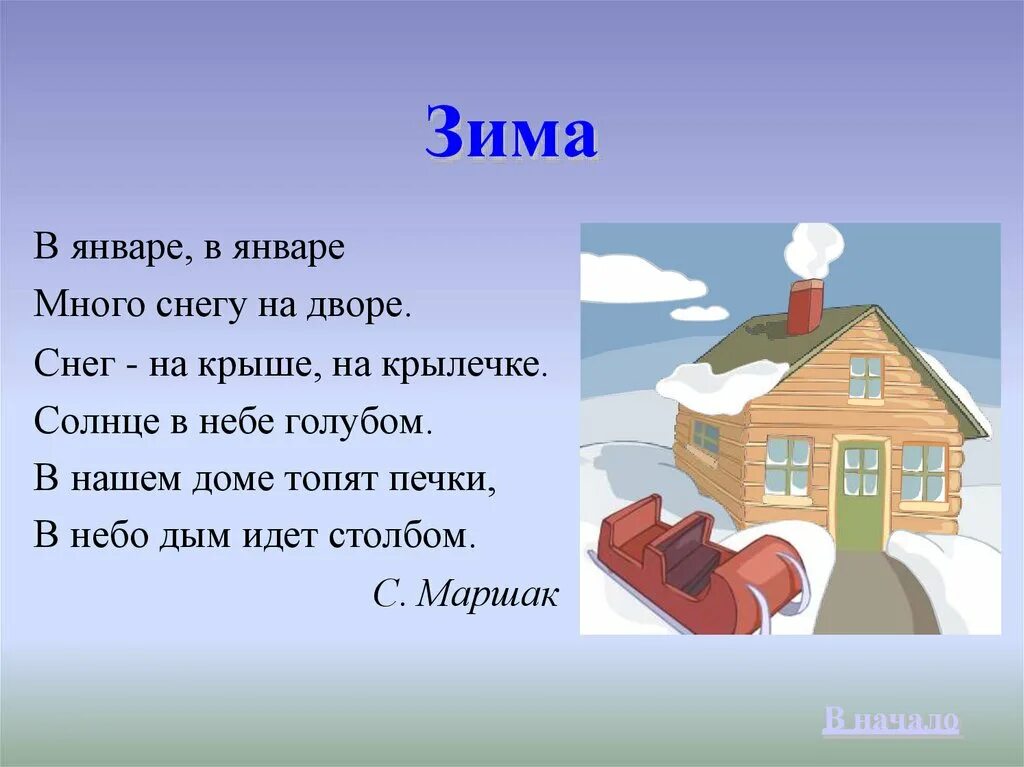 Зима

В январе, в январе
Много снегу на дворе.
Снег - на крыше, на крылечке.
Солнце в небе голубом.
В нашем доме топят печки,
В небо дым идет столбом.

С. Маршак

В начало